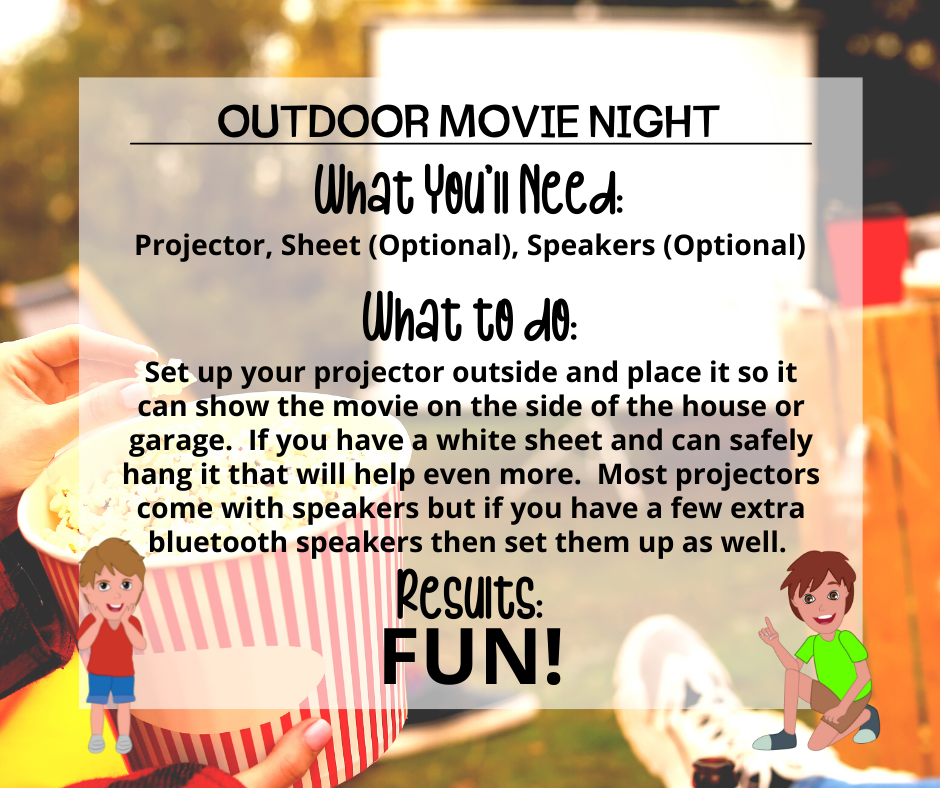 OUTDOOR MOVIE NIGHT

What You'll Need:

Projector, Sheet (Optional), Speakers (Optional)

What to do:

Set up your projector outside and place it so it can show the movie on the side of the house or garage.  If you have a white sheet and can safely hang it that will help even more.  Most projectors come with speakers but if you have a few extra bluetooth speakers then set them up as well.

Results:

FUN!